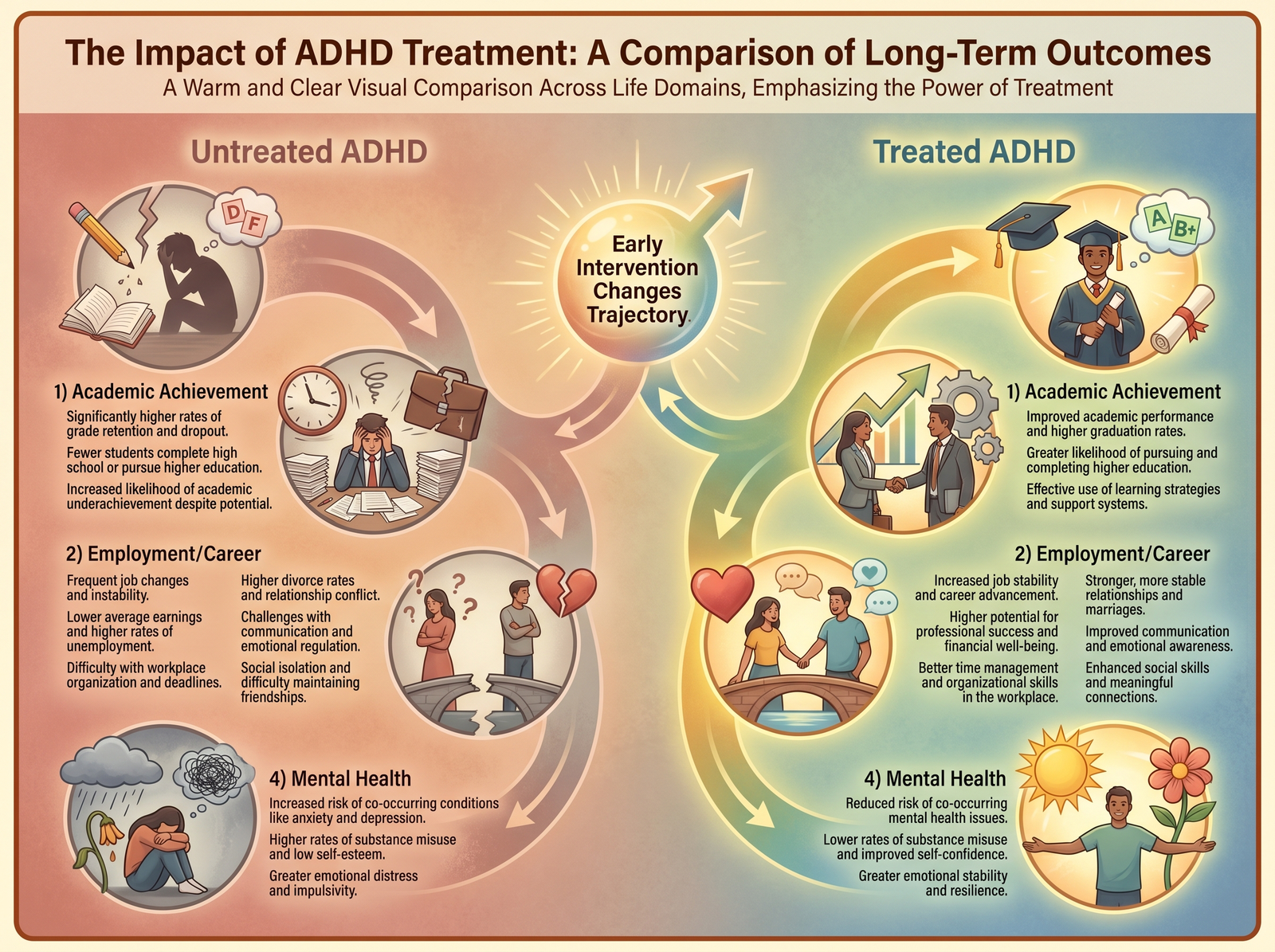 The Impact of ADHD Treatment: A Comparison of Long-Term Outcomes
A Warm and Clear Visual Comparison Across Life Domains, Emphasizing the Power of Treatment

Untreated ADHD

D F

1) Academic Achievement
Significantly higher rates of grade retention and dropout.
Fewer students complete high school or pursue higher education.
Increased likelihood of academic underachievement despite potential.

2) Employment/Career
Frequent job changes and instability.
Lower average earnings and higher rates of unemployment.
Difficulty with workplace organization and deadlines.

Higher divorce rates and relationship conflict.
Challenges with communication and emotional regulation.
Social isolation and difficulty maintaining friendships.

4) Mental Health
Increased risk of co-occurring conditions like anxiety and depression.
Higher rates of substance misuse and low self-esteem.
Greater emotional distress and impulsivity.

Early Intervention Changes Trajectory.

Treated ADHD

A B+

1) Academic Achievement
Improved academic performance and higher graduation rates.
Greater likelihood of pursuing and completing higher education.
Effective use of learning strategies and support systems.

2) Employment/Career
Increased job stability and career advancement.
Higher potential for professional success and financial well-being.
Better time management and organizational skills in the workplace.

Stronger, more stable relationships and marriages.
Improved communication and emotional awareness.
Enhanced social skills and meaningful connections.

4) Mental Health
Reduced risk of co-occurring mental health issues.
Lower rates of substance misuse and improved self-confidence.
Greater emotional stability and resilience.